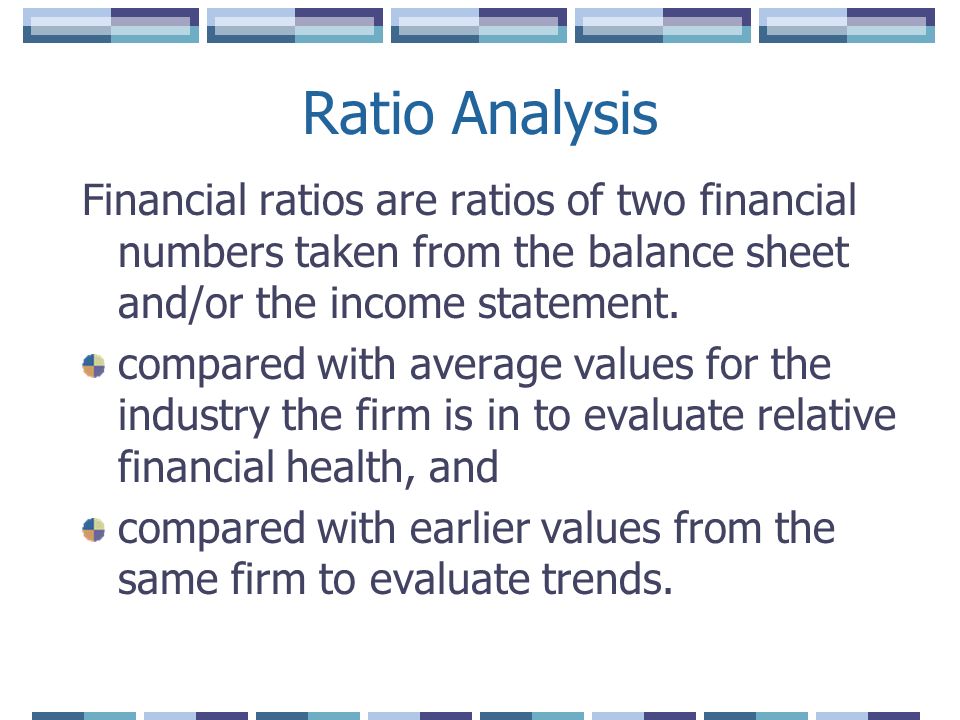 Ratio Analysis

Financial ratios are ratios of two financial numbers taken from the balance sheet and/or the income statement.

compared with average values for the industry the firm is in to evaluate relative financial health, and

compared with earlier values from the same firm to evaluate trends.